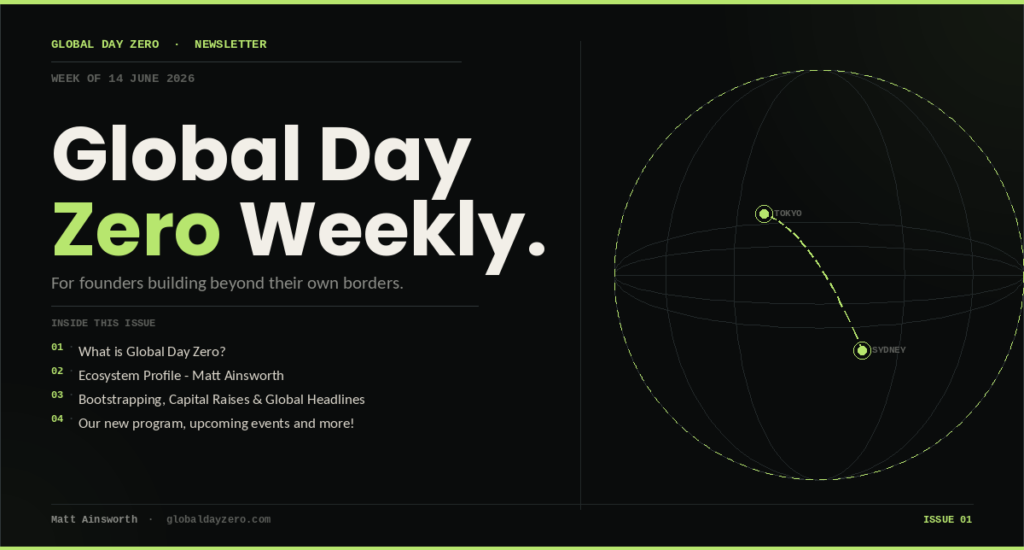 GLOBAL DAY ZERO · NEWSLETTER

WEEK OF 14 JUNE 2026

Global Day Zero Weekly.

For founders building beyond their own borders.

INSIDE THIS ISSUE

01 What is Global Day Zero?
02 Ecosystem Profile - Matt Ainsworth
03 Bootstrapping, Capital Raises & Global Headlines
04 Our new program, upcoming events and more!

TOKYO

SYDNEY

Matt Ainsworth · globaldayzero.com

ISSUE 01